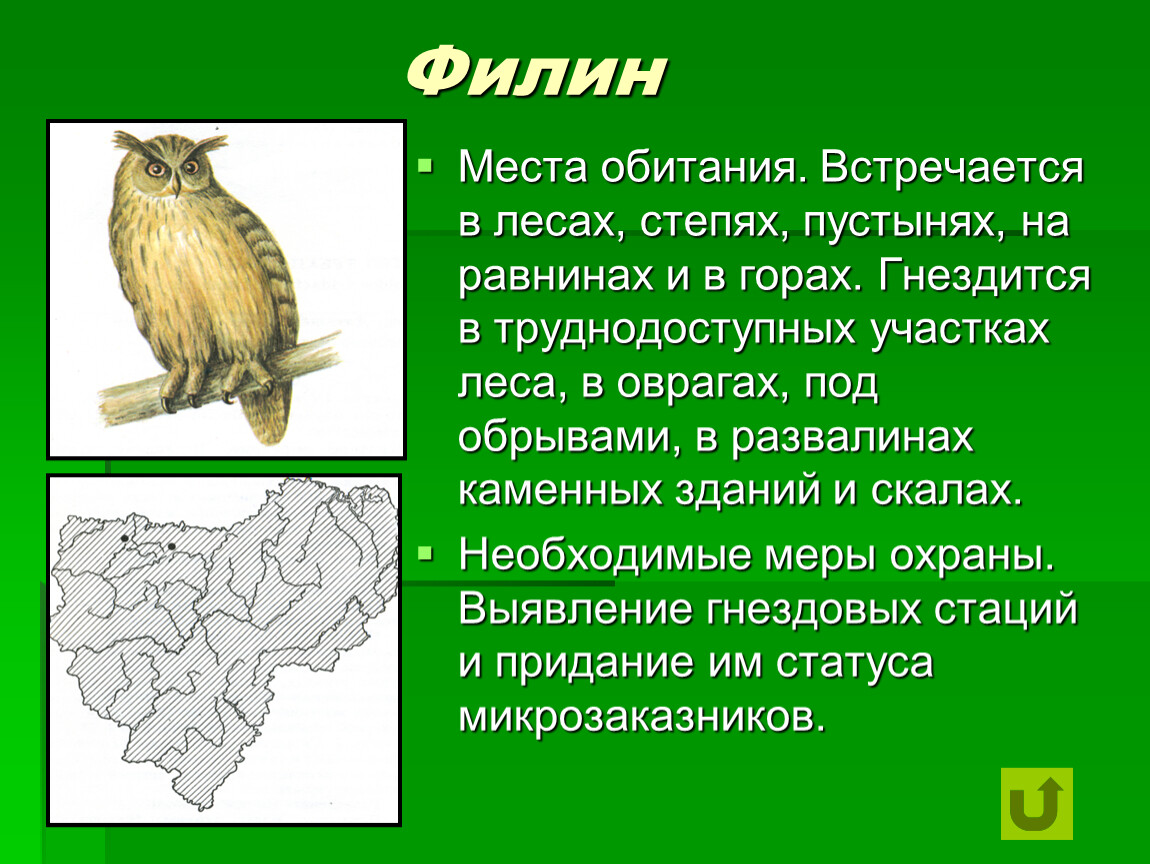 Филин

Места обитания. Встречается в лесах, степях, пустынях, на равнинах и в горах. Гнездится в труднодоступных участках леса, в оврагах, под обрывами, в развалинах каменных зданий и скалах.

Необходимые меры охраны. Выявление гнездовых стаций и придание им статуса микрозаказников.